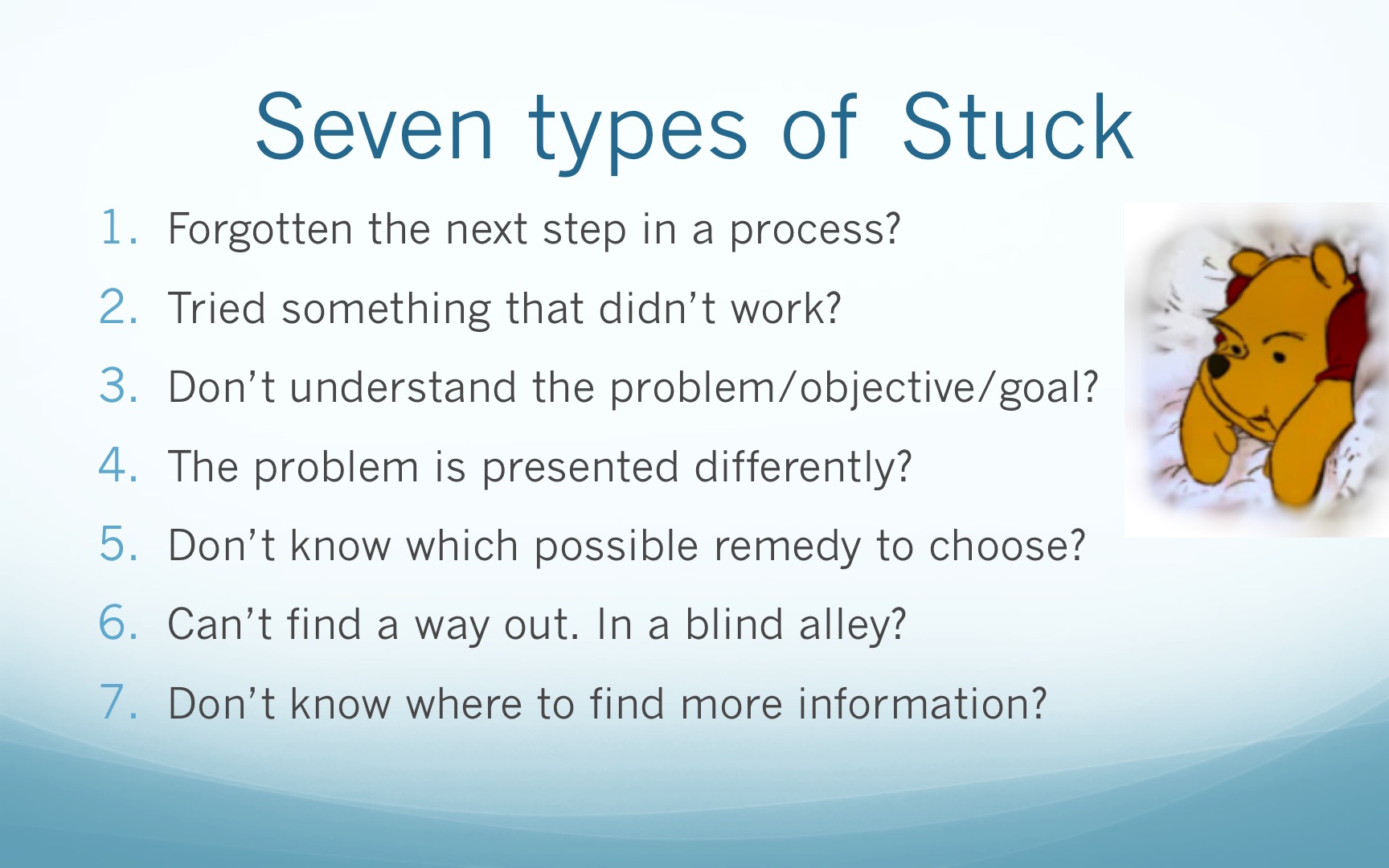 Seven types of Stuck

1. Forgotten the next step in a process?
2. Tried something that didn’t work?
3. Don’t understand the problem/objective/goal?
4. The problem is presented differently?
5. Don’t know which possible remedy to choose?
6. Can’t find a way out. In a blind alley?
7. Don’t know where to find more information?